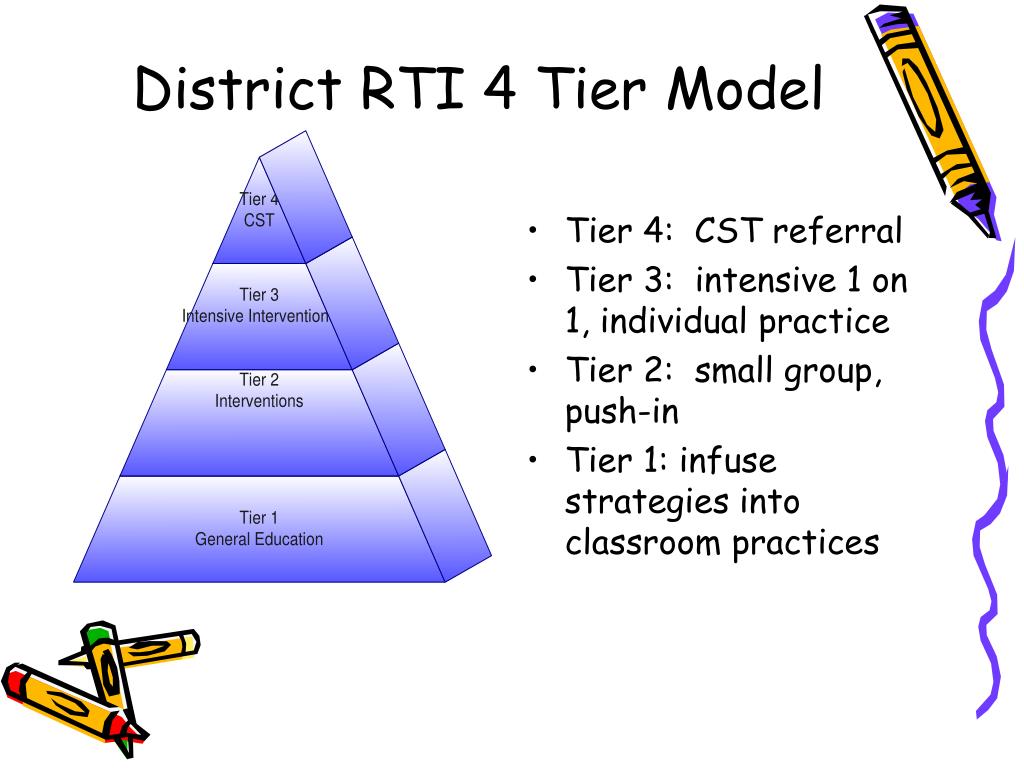 District RTI 4 Tier Model

Tier 4
CST

Tier 3
Intensive Intervention

Tier 2
Interventions

Tier 1
General Education

• Tier 4: CST referral
• Tier 3: intensive 1 on 1, individual practice
• Tier 2: small group, push-in
• Tier 1: infuse strategies into classroom practices